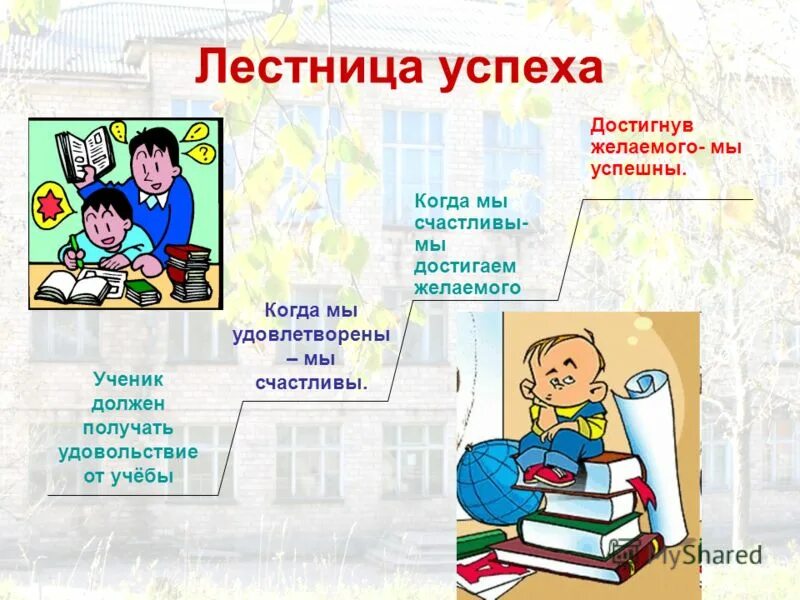 Лестница успеха

Ученик должен получать удовольствие от учёбы

Когда мы удовлетворены – мы счастливы.

Когда мы счастливы- мы достигаем желаемого

Достигнув желаемого- мы успешны.

MyShared